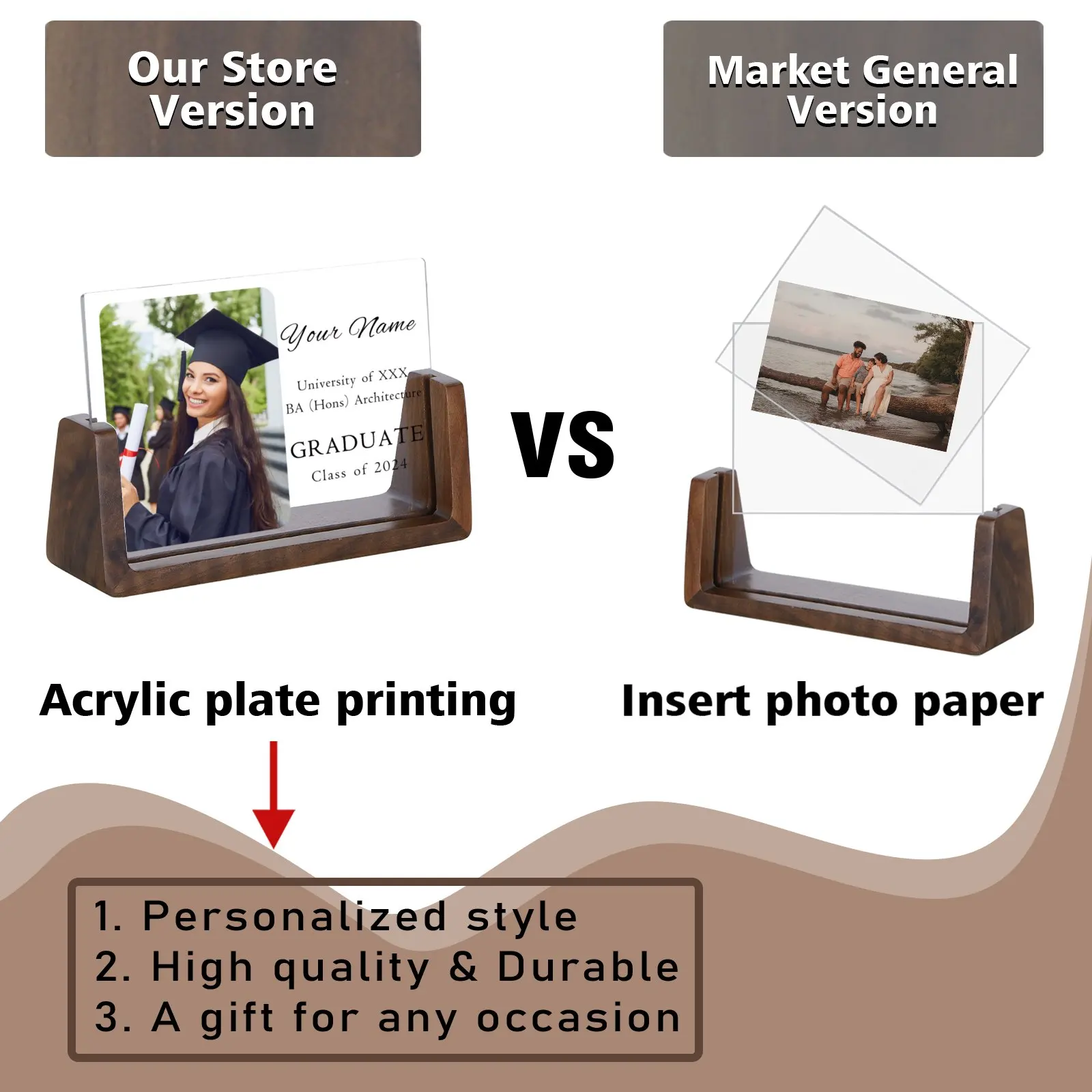 Our Store Version

Market General Version

Your Name

University of XXX
BA (Hons) Architecture

GRADUATE
Class of 2024

VS

Acrylic plate printing

Insert photo paper

1. Personalized style
2. High quality & Durable
3. A gift for any occasion